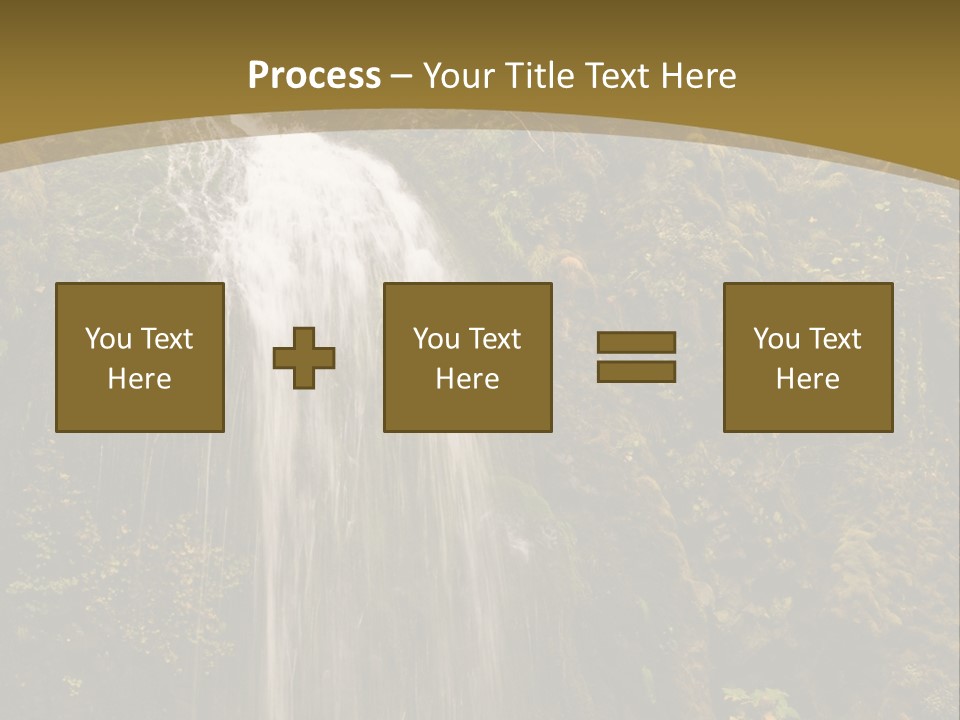 Process – Your Title Text Here

You Text Here

You Text Here

You Text Here